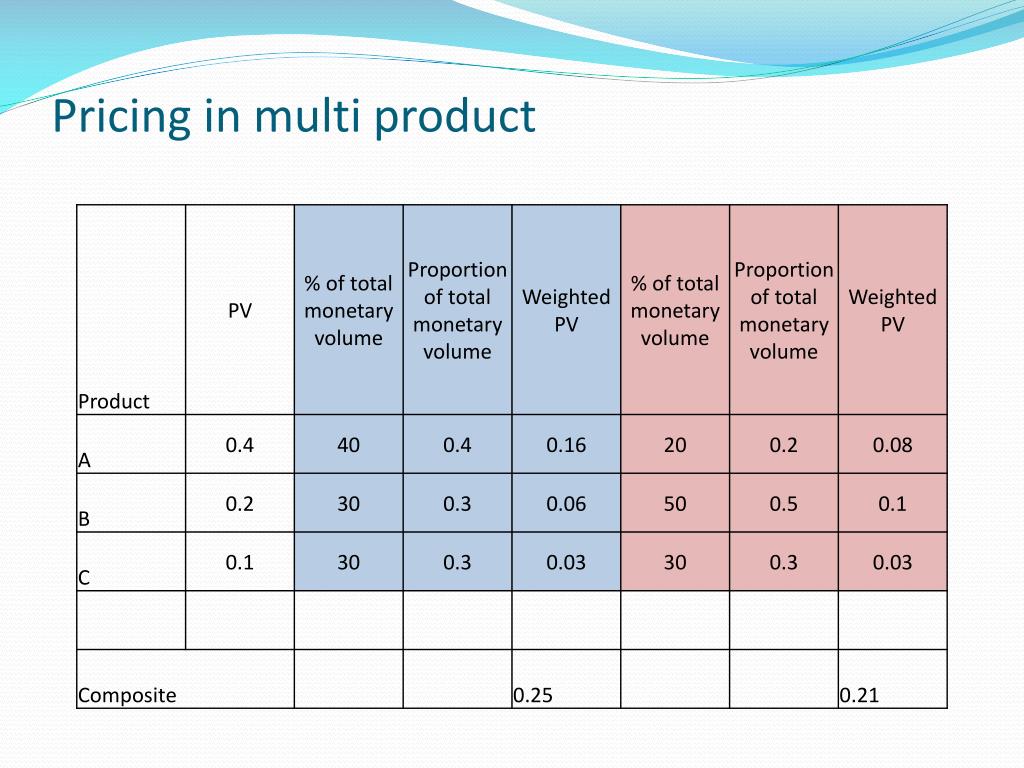 Pricing in multi product

| Product | PV | % of total monetary volume | Proportion of total monetary volume | Weighted PV | % of total monetary volume | Proportion of total monetary volume | Weighted PV |
|---|---|---|---|---|---|---|---|
| A | 0.4 | 40 | 0.4 | 0.16 | 20 | 0.2 | 0.08 |
| B | 0.2 | 30 | 0.3 | 0.06 | 50 | 0.5 | 0.1 |
| C | 0.1 | 30 | 0.3 | 0.03 | 30 | 0.3 | 0.03 |
| | | | | | | | |
| Composite | | | | 0.25 | | | 0.21 |